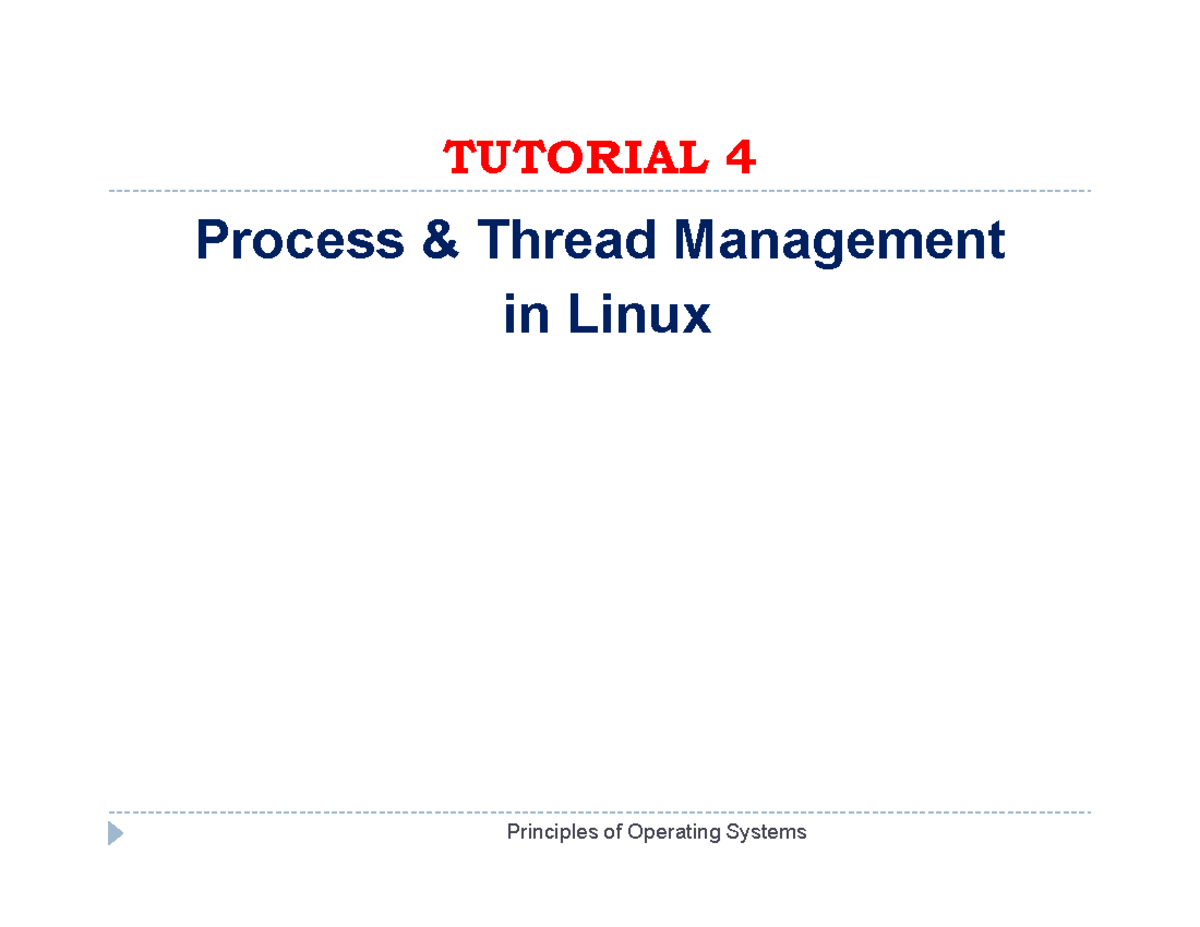 TUTORIAL 4

Process & Thread Management in Linux

Principles of Operating Systems